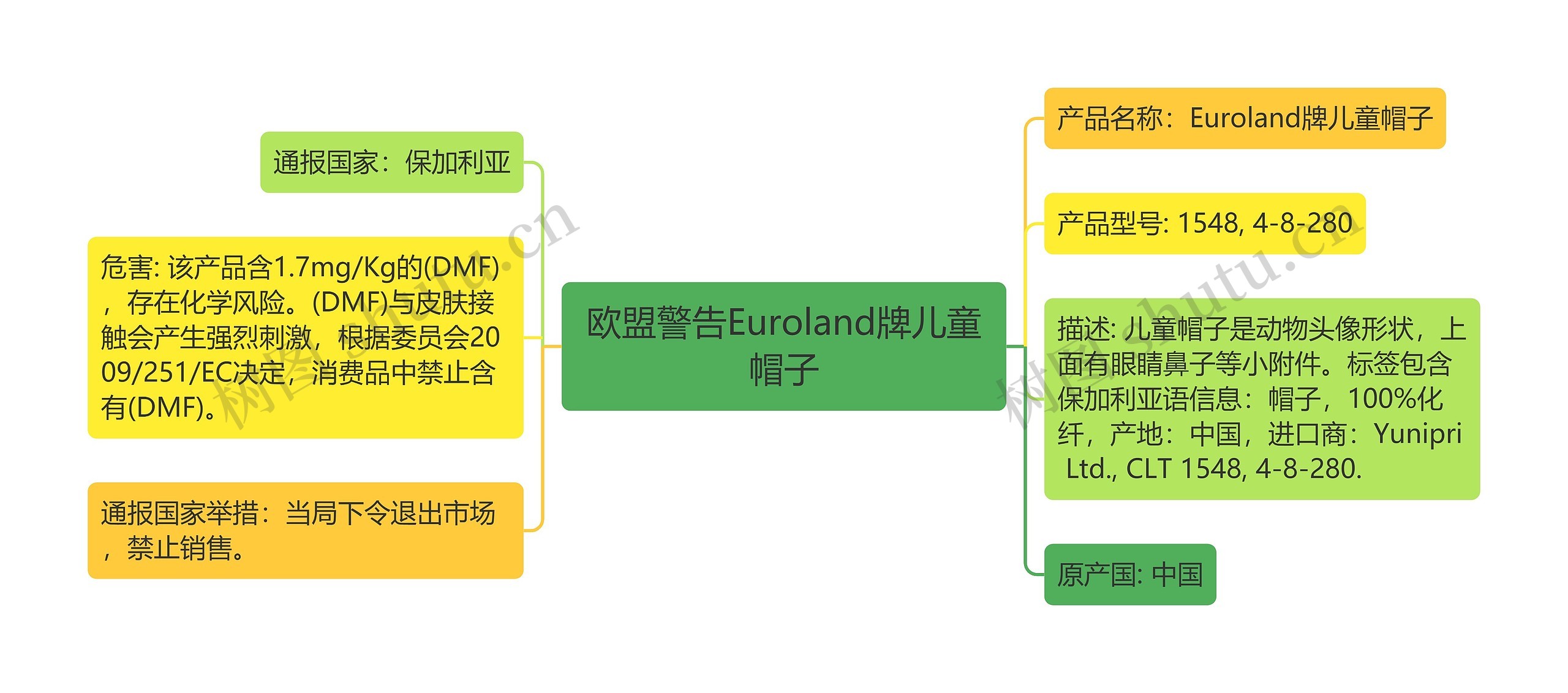 欧盟警告Euroland牌儿童帽子

通报国家：保加利亚

危害: 该产品含1.7mg/Kg的(DMF)，存在化学风险。(DMF)与皮肤接触会产生强烈刺激，根据委员会2009/251/EC决定，消费品中禁止含有(DMF)。

通报国家举措：当局下令退出市场，禁止销售。

产品名称：Euroland牌儿童帽子

产品型号: 1548, 4-8-280

描述: 儿童帽子是动物头像形状，上面有眼睛鼻子等小附件。标签包含保加利亚语信息：帽子，100%化纤，产地：中国，进口商：Yunipri Ltd., CLT 1548, 4-8-280.

原产国: 中国

树图 shutu.cn

树图 shutu.cn